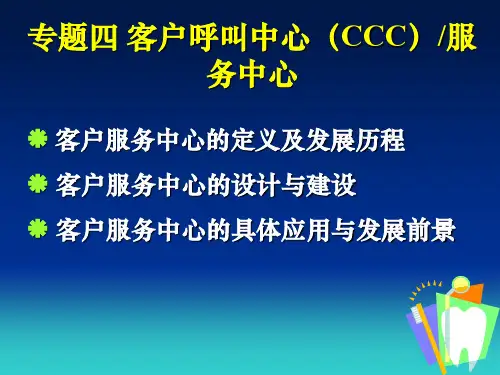 专题四 客户呼叫中心（CCC）/服务中心

客户服务中心的定义及发展历程

客户服务中心的设计与建设

客户服务中心的具体应用与发展前景